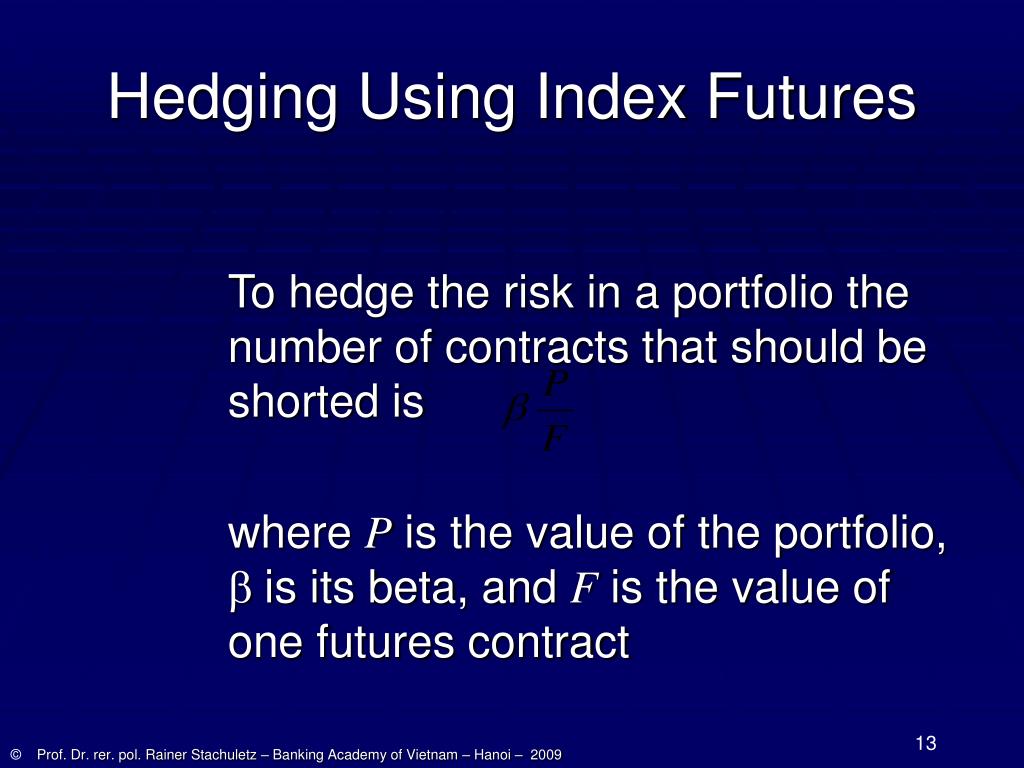 Hedging Using Index Futures

To hedge the risk in a portfolio the number of contracts that should be shorted is $\beta \frac{P}{F}$

where $P$ is the value of the portfolio, $\beta$ is its beta, and $F$ is the value of one futures contract

13

© Prof. Dr. rer. pol. Rainer Stachuletz – Banking Academy of Vietnam – Hanoi – 2009